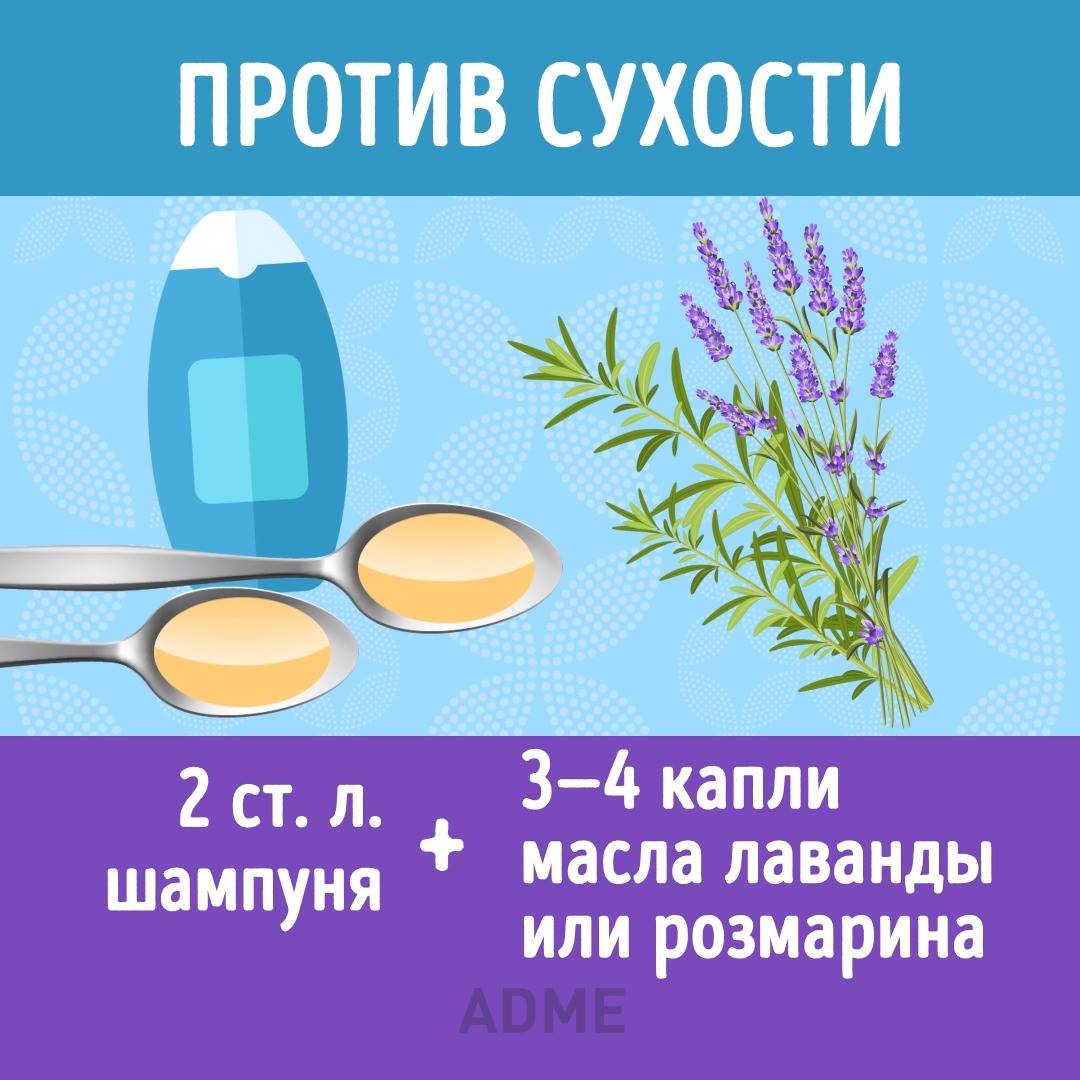 ПРОТИВ СУХОСТИ

2 ст. л. шампуня + 3–4 капли масла лаванды или розмарина

ADME